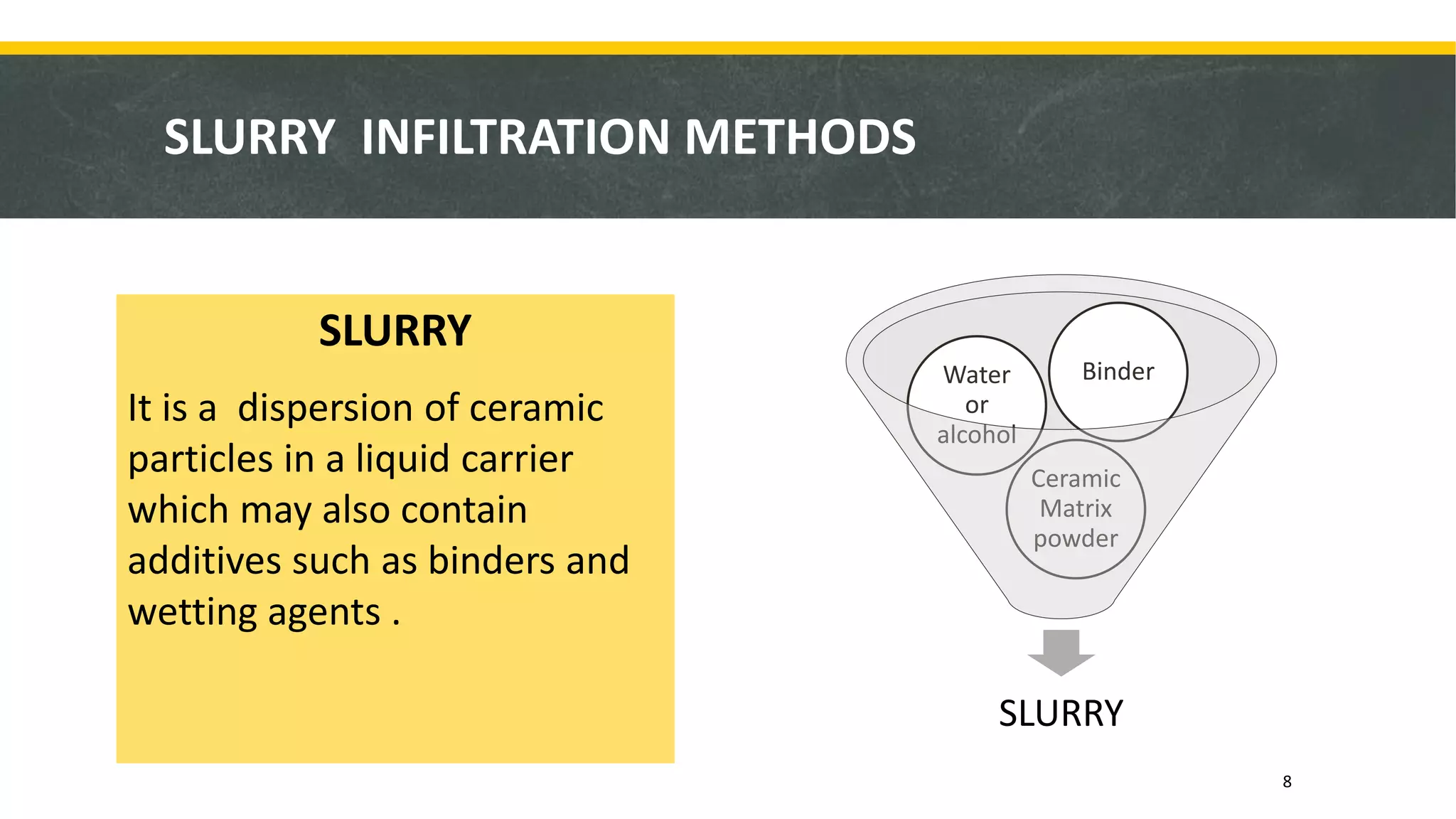 SLURRY INFILTRATION METHODS

SLURRY

It is a dispersion of ceramic particles in a liquid carrier which may also contain additives such as binders and wetting agents .

Water or alcohol

Binder

Ceramic Matrix powder

SLURRY

8